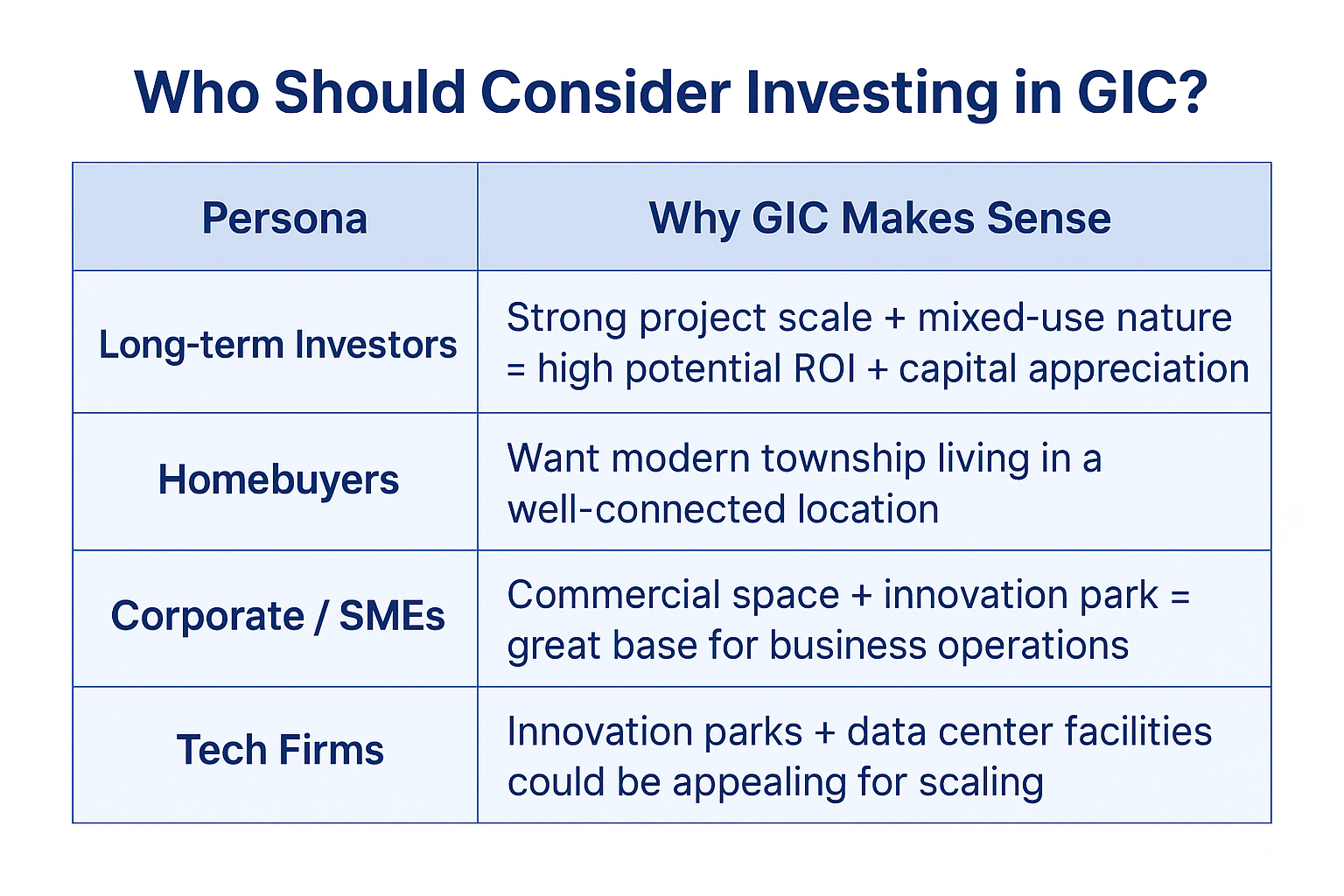 Who Should Consider Investing in GIC?

| Persona | Why GIC Makes Sense |
|---|---|
| Long-term Investors | Strong project scale + mixed-use nature = high potential ROI + capital appreciation |
| Homebuyers | Want modern township living in a well-connected location |
| Corporate / SMEs | Commercial space + innovation park = great base for business operations |
| Tech Firms | Innovation parks + data center facilities could be appealing for scaling |